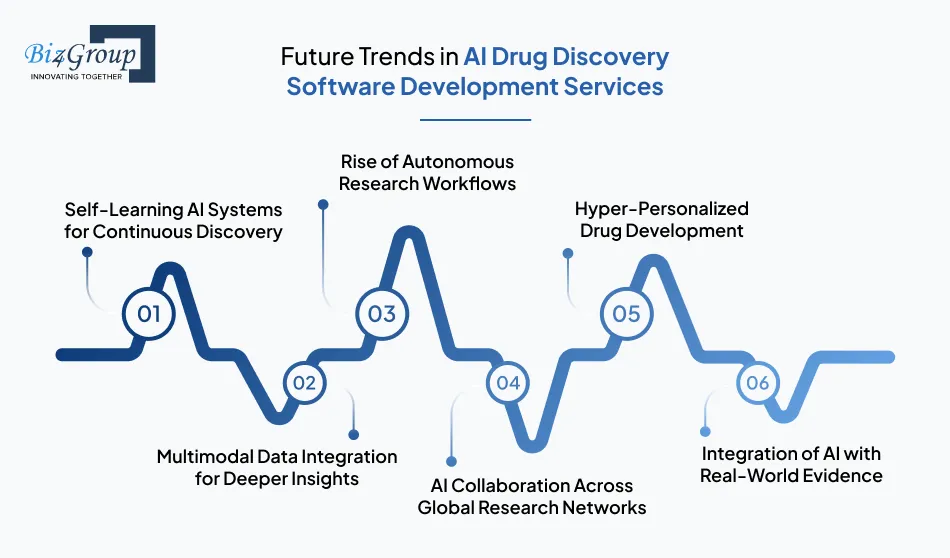 Biz4Group
INNOVATING TOGETHER

Future Trends in AI Drug Discovery Software Development Services

Self-Learning AI Systems for Continuous Discovery

01

Multimodal Data Integration for Deeper Insights

02

Rise of Autonomous Research Workflows

03

AI Collaboration Across Global Research Networks

04

Hyper-Personalized Drug Development

05

Integration of AI with Real-World Evidence

06